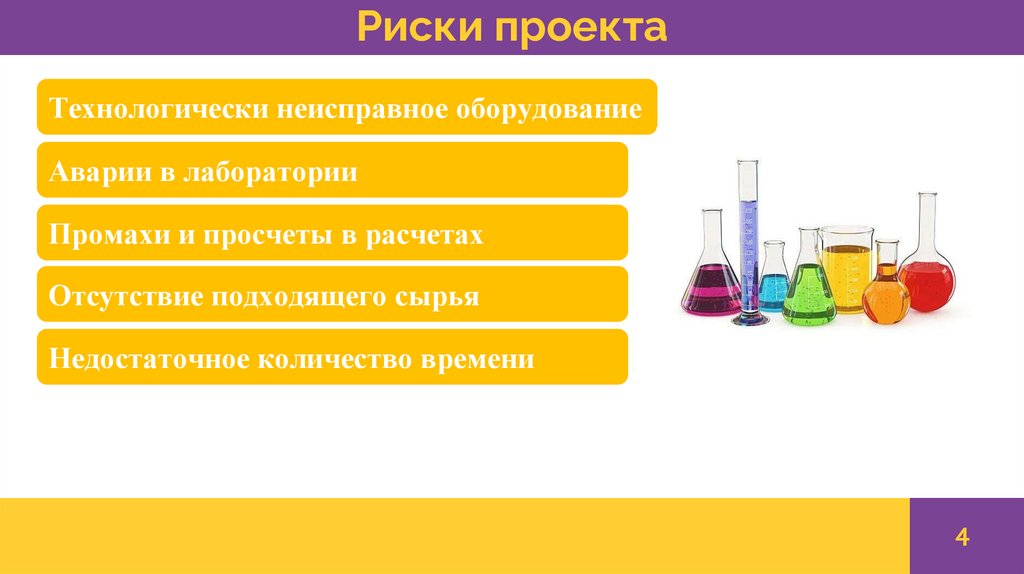 Риски проекта

Технологически неисправное оборудование

Аварии в лаборатории

Промахи и просчеты в расчетах

Отсутствие подходящего сырья

Недостаточное количество времени

4